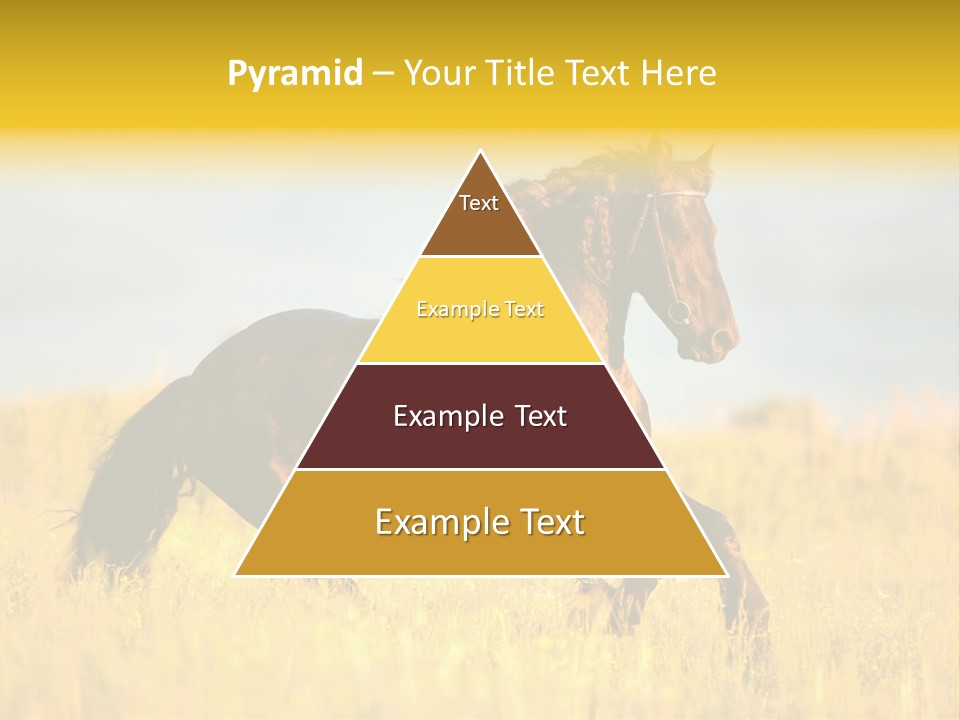 Pyramid – Your Title Text Here

Text

Example Text

Example Text

Example Text